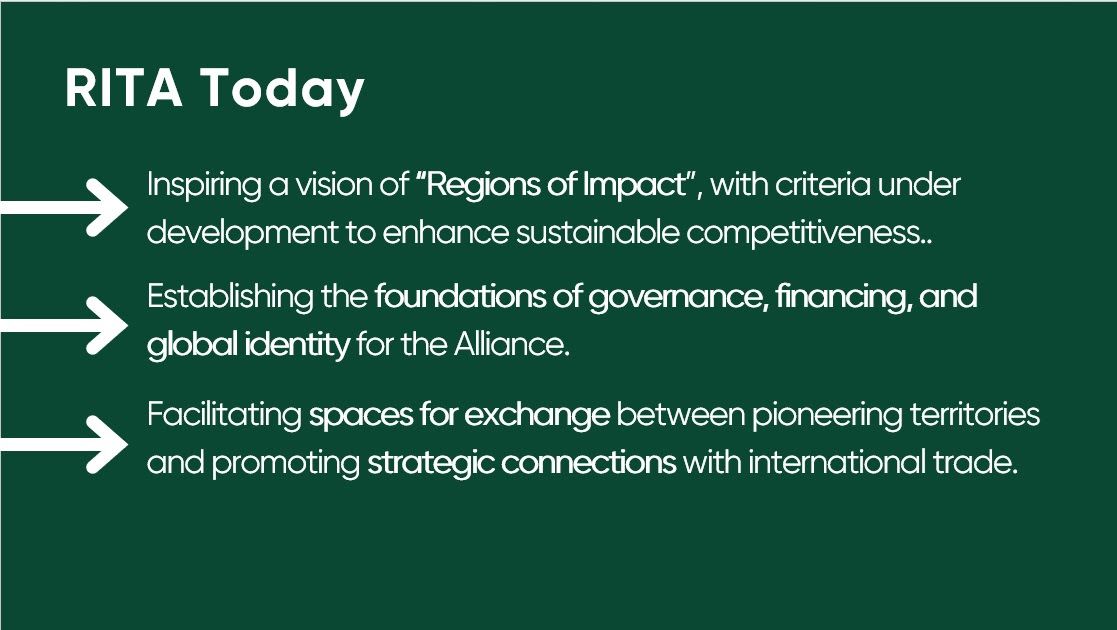 RITA Today

Inspiring a vision of "Regions of Impact", with criteria under development to enhance sustainable competitiveness..

Establishing the foundations of governance, financing, and global identity for the Alliance.

Facilitating spaces for exchange between pioneering territories and promoting strategic connections with international trade.